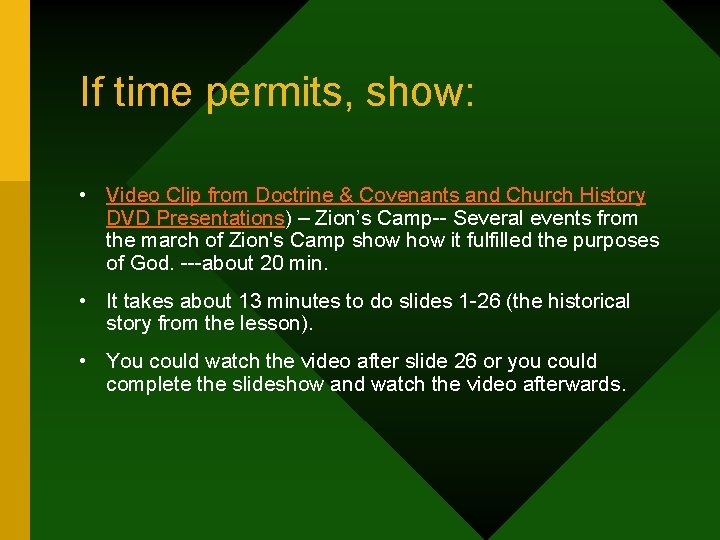 If time permits, show:

• Video Clip from Doctrine & Covenants and Church History DVD Presentations) – Zion’s Camp-- Several events from the march of Zion's Camp show how it fulfilled the purposes of God. ---about 20 min.

• It takes about 13 minutes to do slides 1-26 (the historical story from the lesson).

• You could watch the video after slide 26 or you could complete the slideshow and watch the video afterwards.